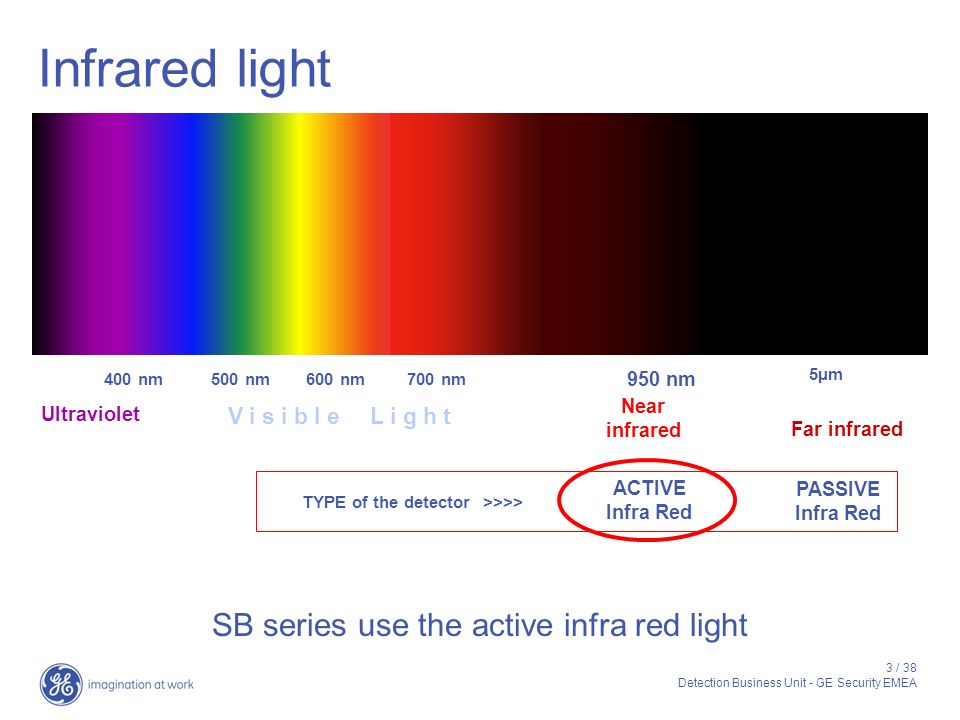 Infrared light

400 nm 500 nm 600 nm 700 nm 950 nm 5µm

Ultraviolet

Visible Light

Near infrared

Far infrared

TYPE of the detector >>>>

ACTIVE Infra Red

PASSIVE Infra Red

SB series use the active infra red light

GE imagination at work

3 / 38

Detection Business Unit - GE Security EMEA